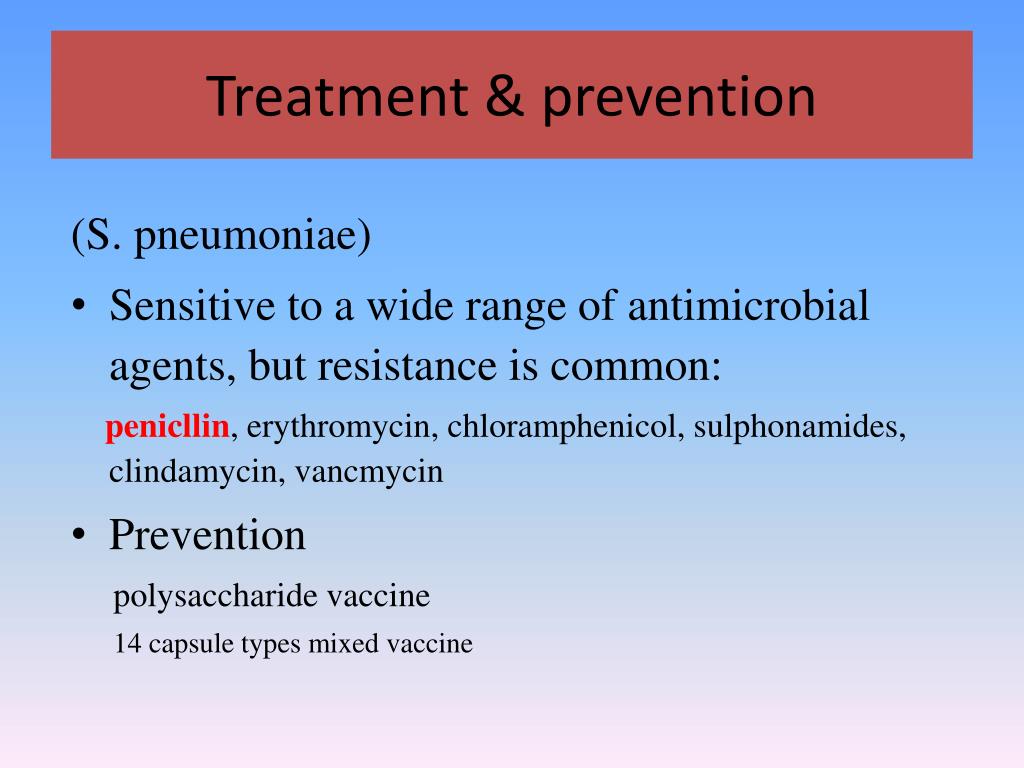 Treatment & prevention

(S. pneumoniae)

• Sensitive to a wide range of antimicrobial agents, but resistance is common:

penicllin, erythromycin, chloramphenicol, sulphonamides, clindamycin, vancmycin

• Prevention

polysaccharide vaccine

14 capsule types mixed vaccine